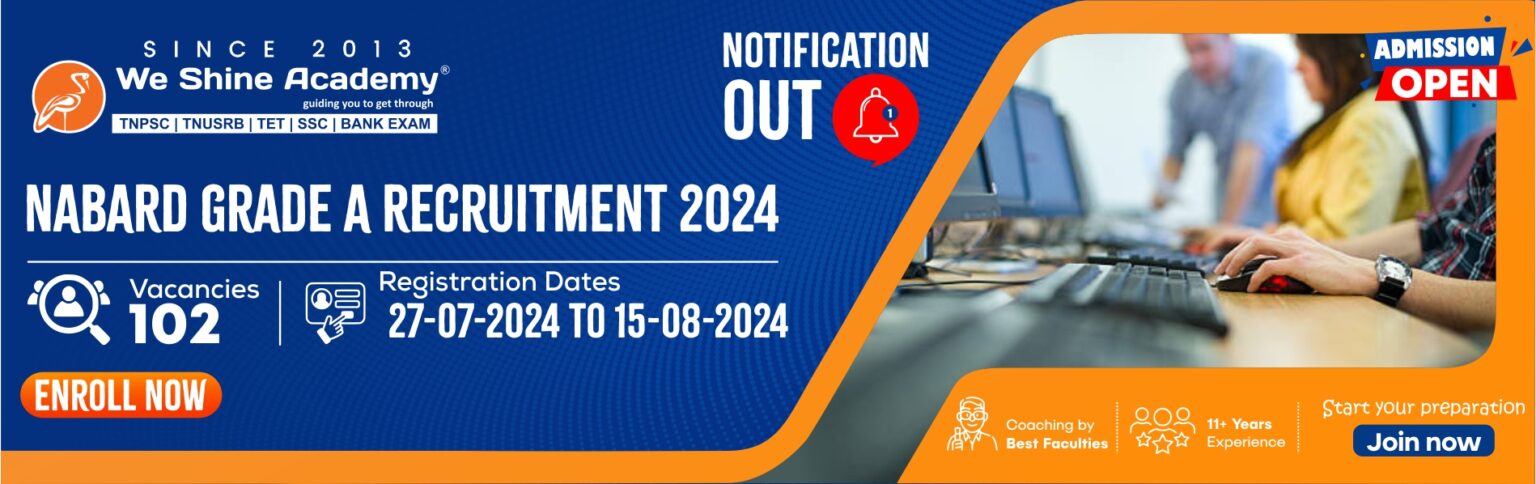 SINCE 2013
We Shine Academy®
guiding you to get through
TNPSC | TNUSRB | TET | SSC | BANK EXAM

NOTIFICATION OUT
1

ADMISSION OPEN

NABARD GRADE A RECRUITMENT 2024

Vacancies 102

Registration Dates
27-07-2024 TO 15-08-2024

ENROLL NOW

Coaching by Best Faculties

11+ Years Experience

Start your preparation
Join now